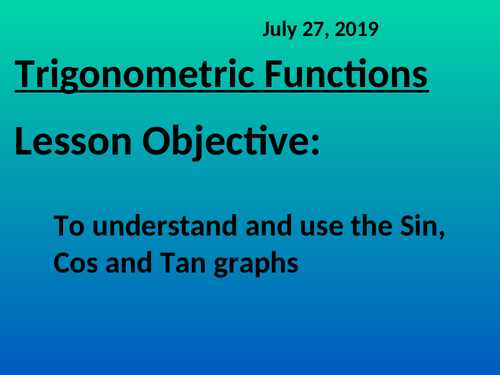 July 27, 2019

Trigonometric Functions

Lesson Objective:

To understand and use the Sin, Cos and Tan graphs